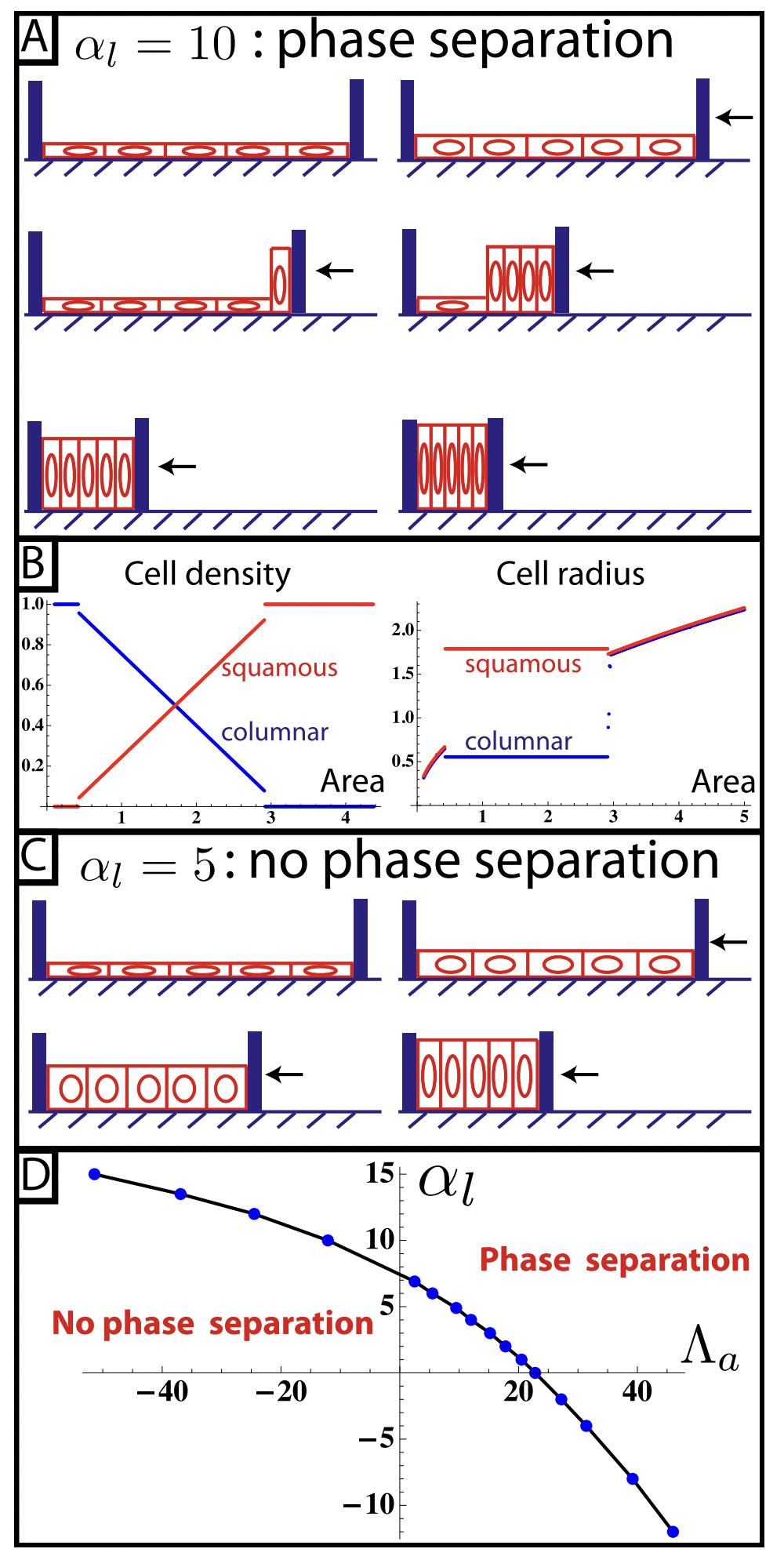 A $\alpha_l = 10$ : phase separation

B

Cell density

1.0
0.8
0.6
0.4
0.2

squamous

columnar

Area

1 2 3 4

Cell radius

2.0
1.5
1.0
0.5

squamous

columnar

Area

1 2 3 4 5

C $\alpha_l = 5$ : no phase separation

D

$\alpha_l$

15
10
5
−5
−10

Phase separation

No phase separation

$\Lambda_a$

−40 −20 20 40